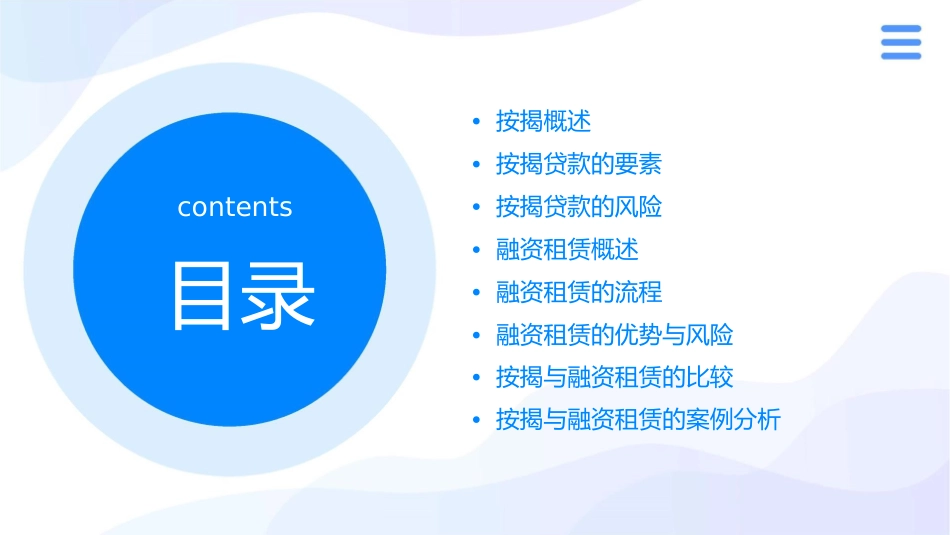 contents

目录

• 按揭概述
• 按揭贷款的要素
• 按揭贷款的风险
• 融资租赁概述
• 融资租赁的流程
• 融资租赁的优势与风险
• 按揭与融资租赁的比较
• 按揭与融资租赁的案例分析